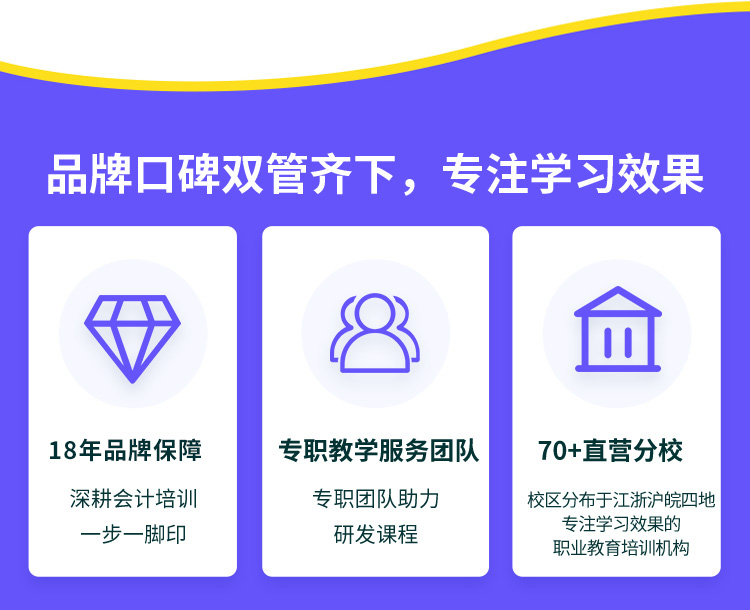 品牌口碑双管齐下，专注学习效果

18年品牌保障

深耕会计培训
一步一脚印

专职教学服务团队

专职团队助力
研发课程

70+直营分校

校区分布于江浙沪皖四地
专注学习效果的
职业教育培训机构